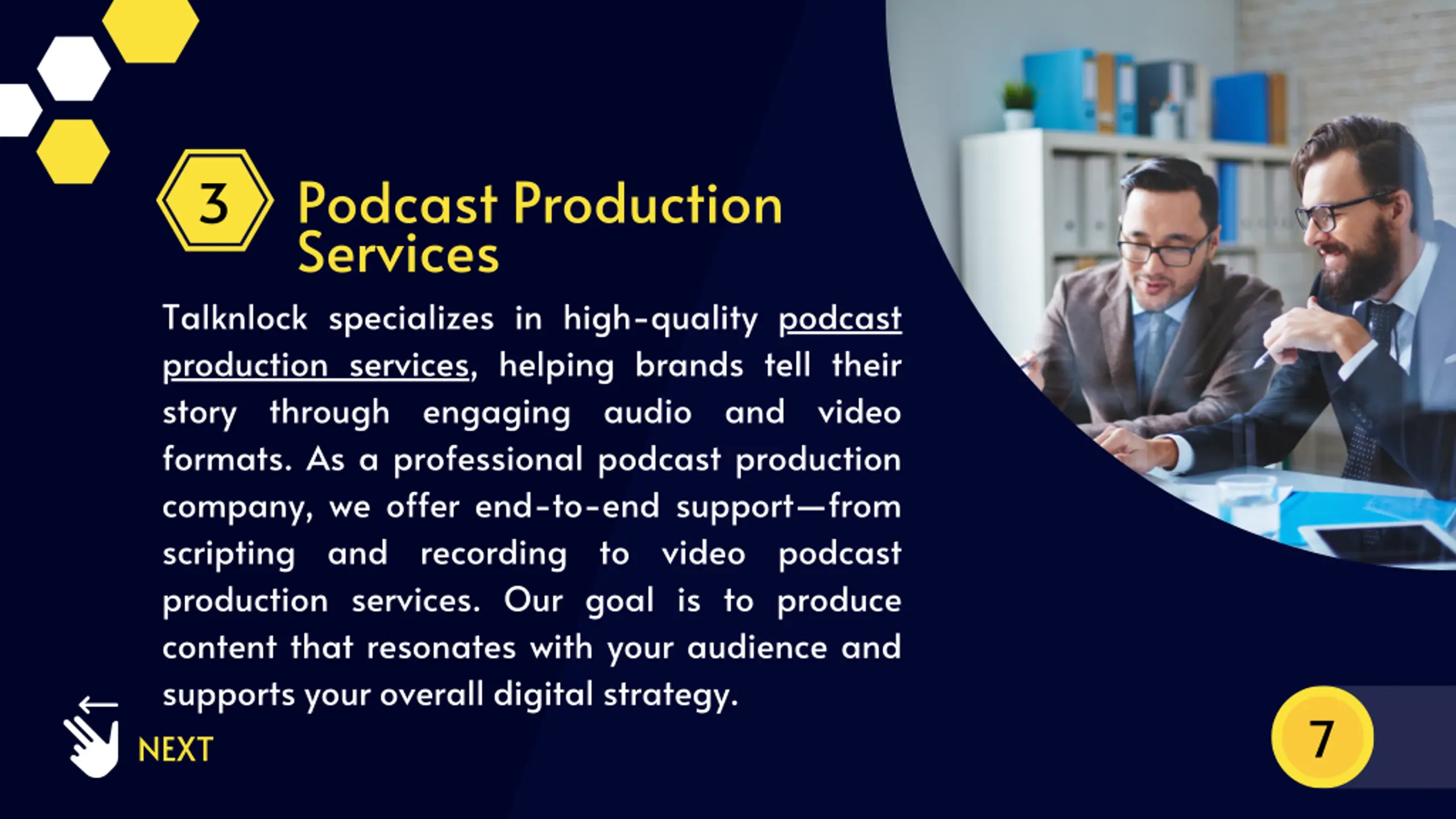 3

Podcast Production Services

Talknlock specializes in high-quality podcast production services, helping brands tell their story through engaging audio and video formats. As a professional podcast production company, we offer end-to-end support—from scripting and recording to video podcast production services. Our goal is to produce content that resonates with your audience and supports your overall digital strategy.

NEXT

7